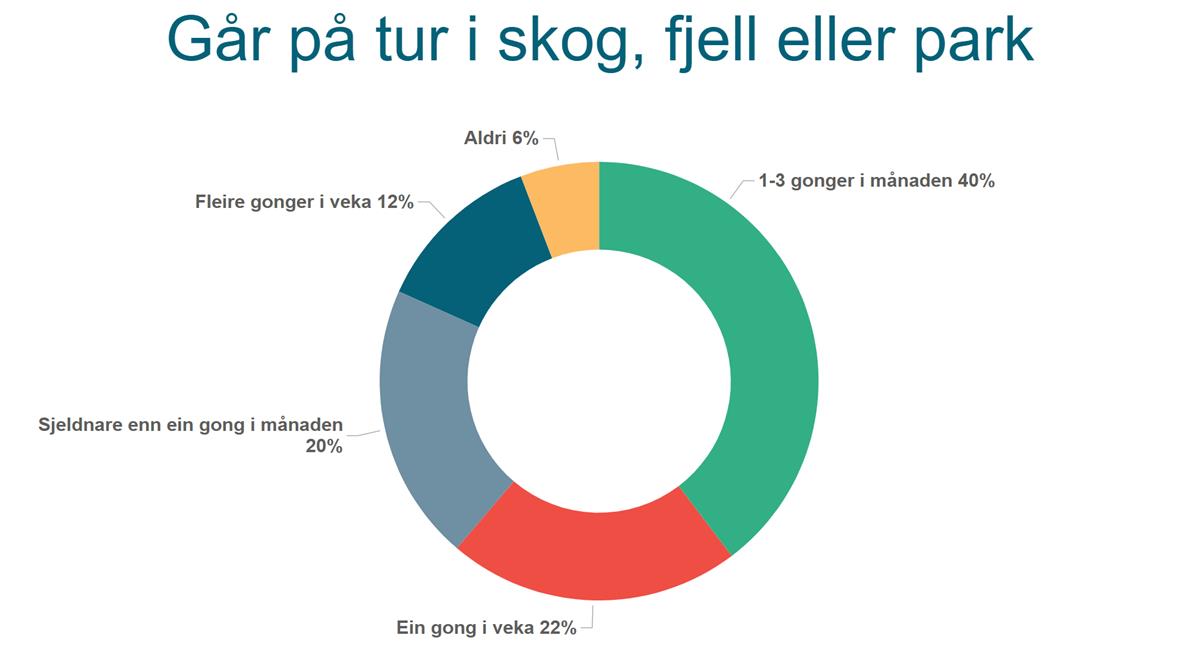 Går på tur i skog, fjell eller park

Aldri 6%

1-3 gonger i månaden 40%

Fleire gonger i veka 12%

Sjeldnare enn ein gong i månaden 20%

Ein gong i veka 22%